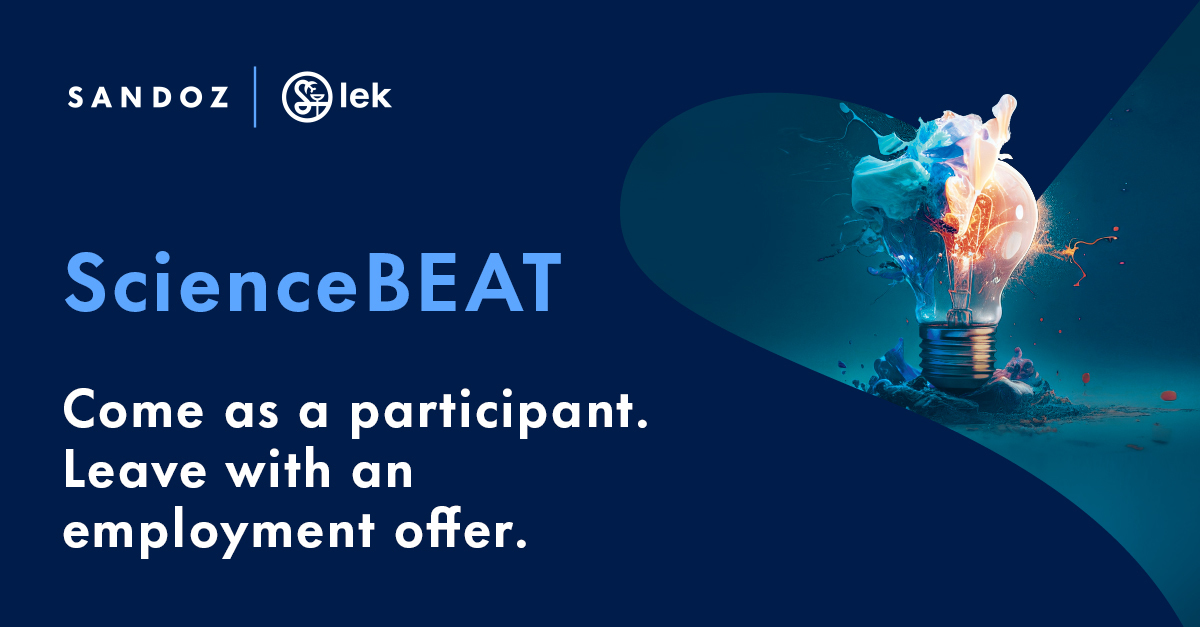 SANDOZ | lek

ScienceBEAT

Come as a participant. Leave with an employment offer.